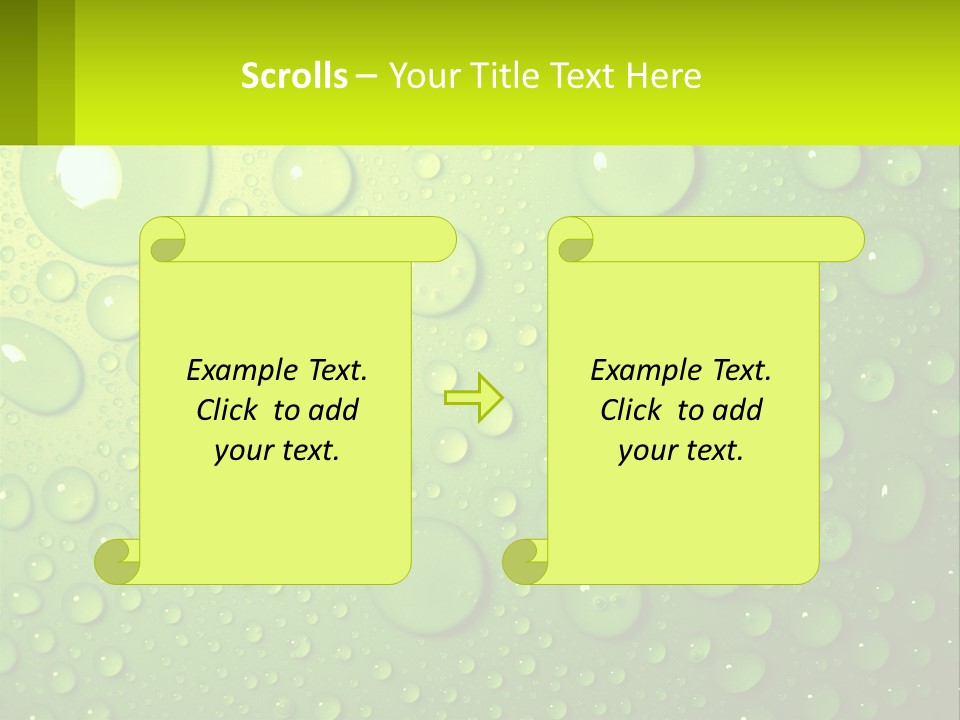 Scrolls – Your Title Text Here

Example Text. Click to add your text.

Example Text. Click to add your text.